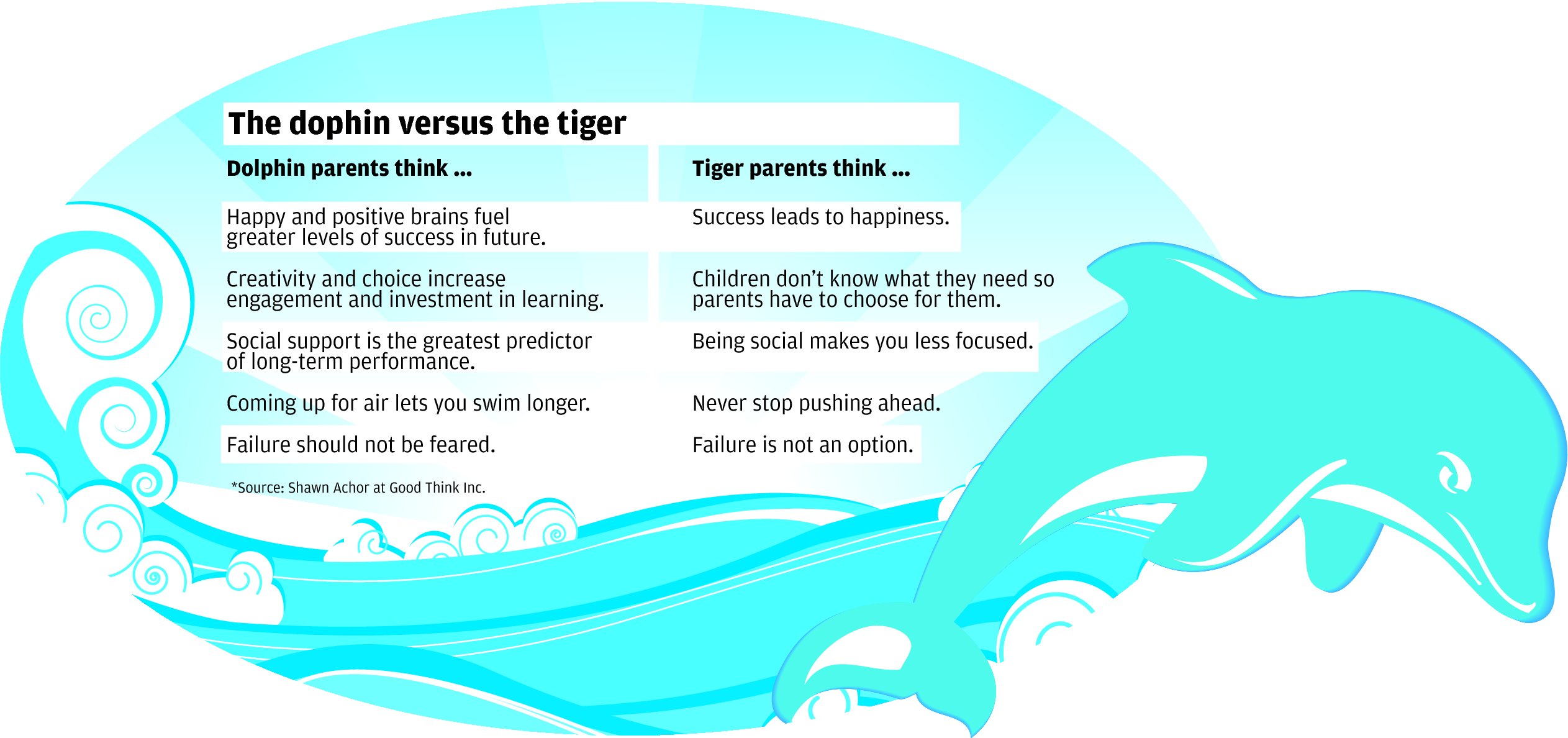 The dophin versus the tiger

| Dolphin parents think ... | Tiger parents think ... |
|---|---|
| Happy and positive brains fuel greater levels of success in future. | Success leads to happiness. |
| Creativity and choice increase engagement and investment in learning. | Children don't know what they need so parents have to choose for them. |
| Social support is the greatest predictor of long-term performance. | Being social makes you less focused. |
| Coming up for air lets you swim longer. | Never stop pushing ahead. |
| Failure should not be feared. | Failure is not an option. |

*Source: Shawn Achor at Good Think Inc.